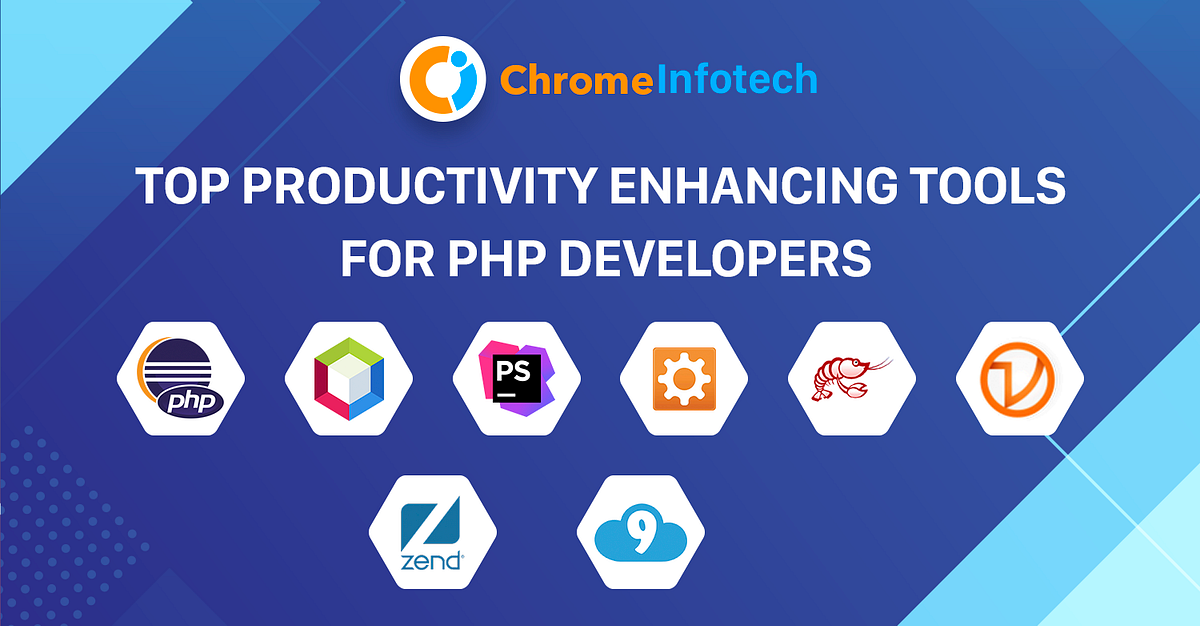 ChromeInfotech

TOP PRODUCTIVITY ENHANCING TOOLS FOR PHP DEVELOPERS

php

PS

zend

9